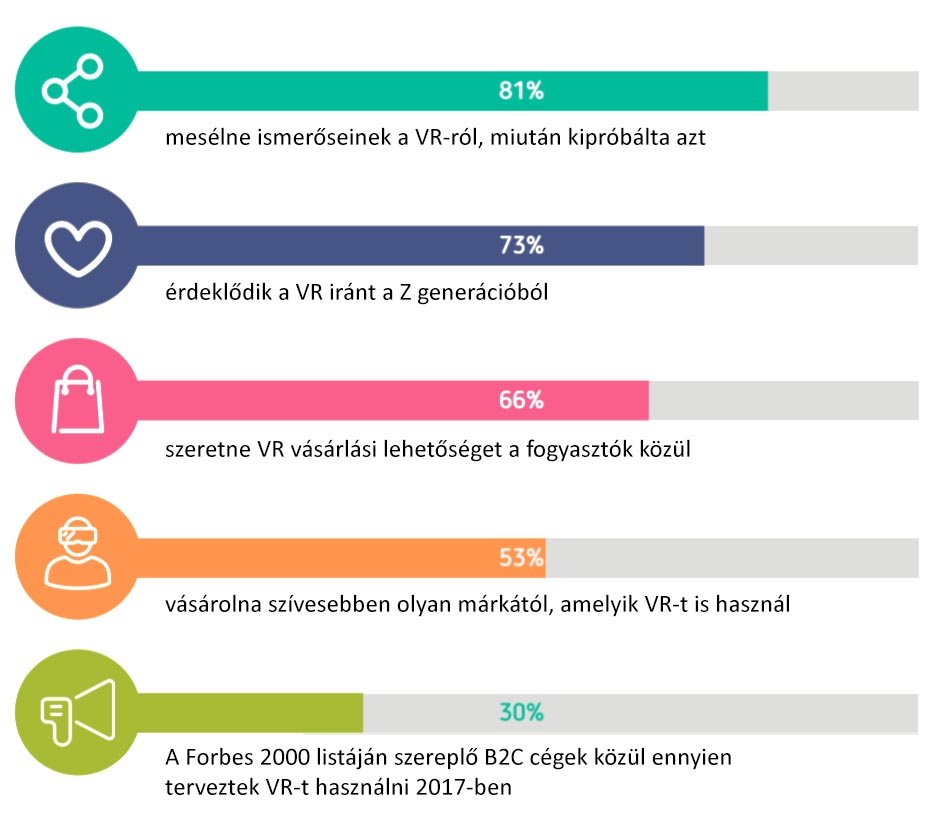 81%

mesélne ismerőseinek a VR-ról, miután kipróbálta azt

73%

érdeklődik a VR iránt a Z generációból

66%

szeretne VR vásárlási lehetőséget a fogyasztók közül

53%

vásárolna szívesebben olyan márkától, amelyik VR-t is használ

30%

A Forbes 2000 listáján szereplő B2C cégek közül ennyien terveztek VR-t használni 2017-ben